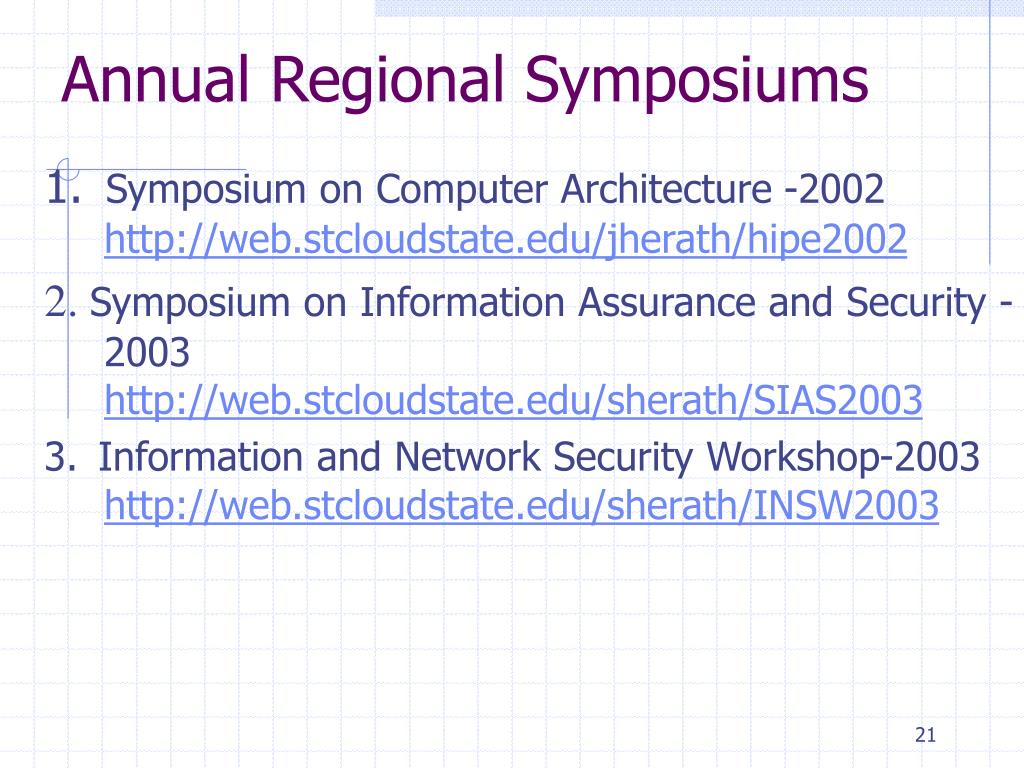 Annual Regional Symposiums

1. Symposium on Computer Architecture -2002
http://web.stcloudstate.edu/jherath/hipe2002

2. Symposium on Information Assurance and Security - 2003
http://web.stcloudstate.edu/sherath/SIAS2003

3. Information and Network Security Workshop-2003
http://web.stcloudstate.edu/sherath/INSW2003

21